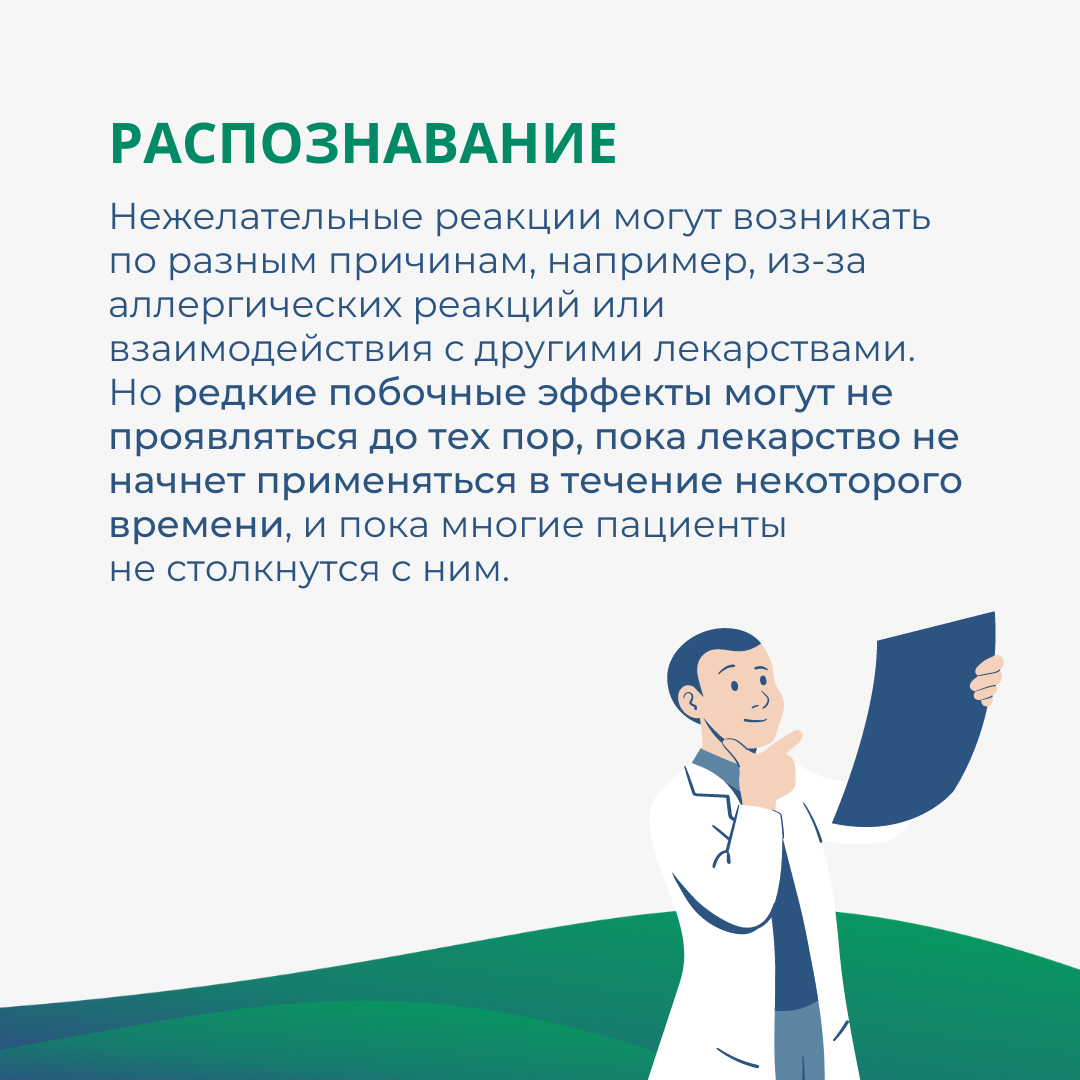 РАСПОЗНАВАНИЕ

Нежелательные реакции могут возникать по разным причинам, например, из-за аллергических реакций или взаимодействия с другими лекарствами. Но редкие побочные эффекты могут не проявляться до тех пор, пока лекарство не начнет применяться в течение некоторого времени, и пока многие пациенты не столкнутся с ним.